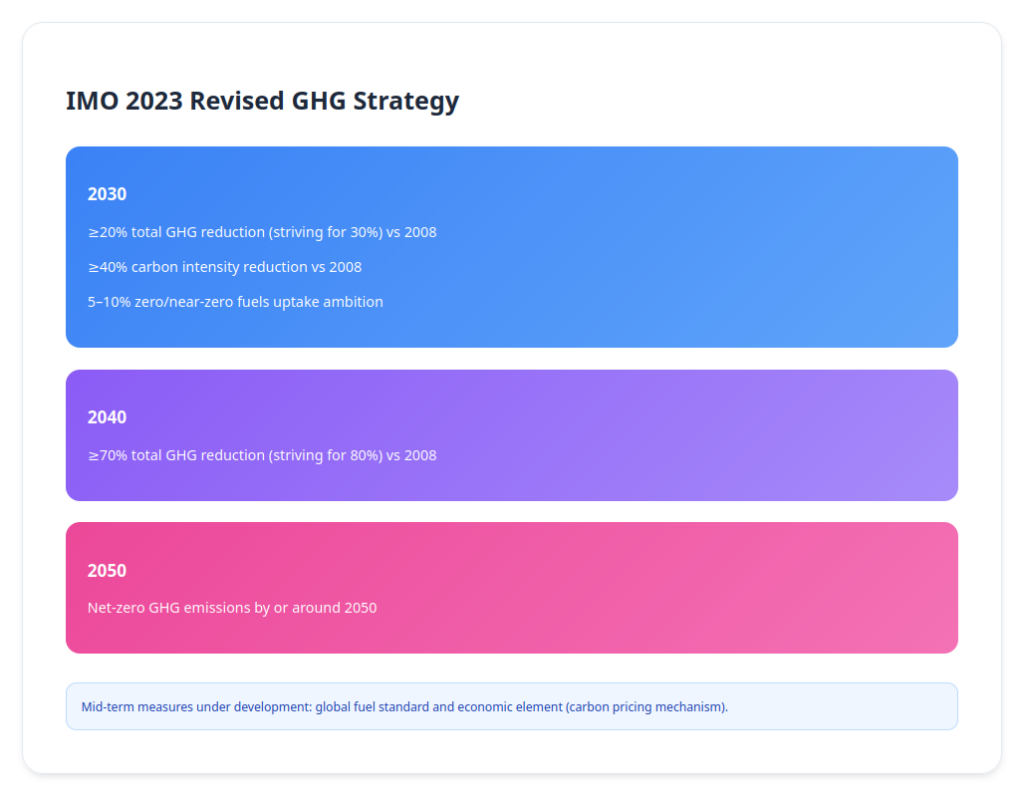 IMO 2023 Revised GHG Strategy

2030

≥20% total GHG reduction (striving for 30%) vs 2008

≥40% carbon intensity reduction vs 2008

5–10% zero/near-zero fuels uptake ambition

2040

≥70% total GHG reduction (striving for 80%) vs 2008

2050

Net-zero GHG emissions by or around 2050

Mid-term measures under development: global fuel standard and economic element (carbon pricing mechanism).